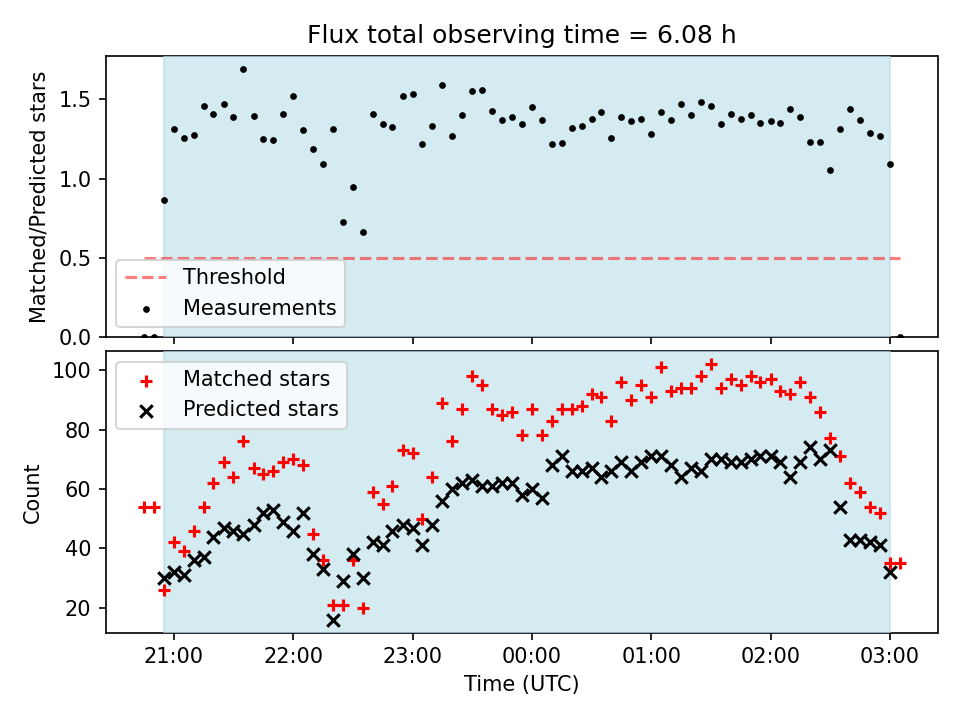 Flux total observing time = 6.08 h

Matched/Predicted stars

1.5
1.0
0.5
0.0

Threshold
Measurements

Count

100
80
60
40
20

Matched stars
Predicted stars

21:00
22:00
23:00
00:00
01:00
02:00
03:00

Time (UTC)